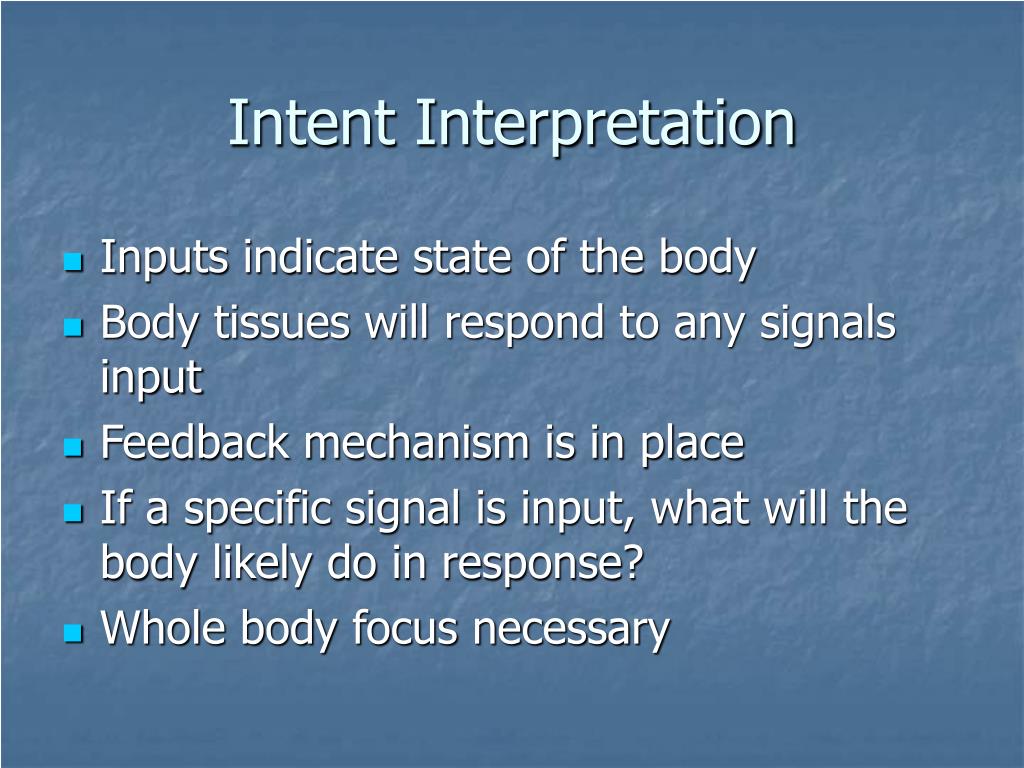 Intent Interpretation

- Inputs indicate state of the body
- Body tissues will respond to any signals input
- Feedback mechanism is in place
- If a specific signal is input, what will the body likely do in response?
- Whole body focus necessary